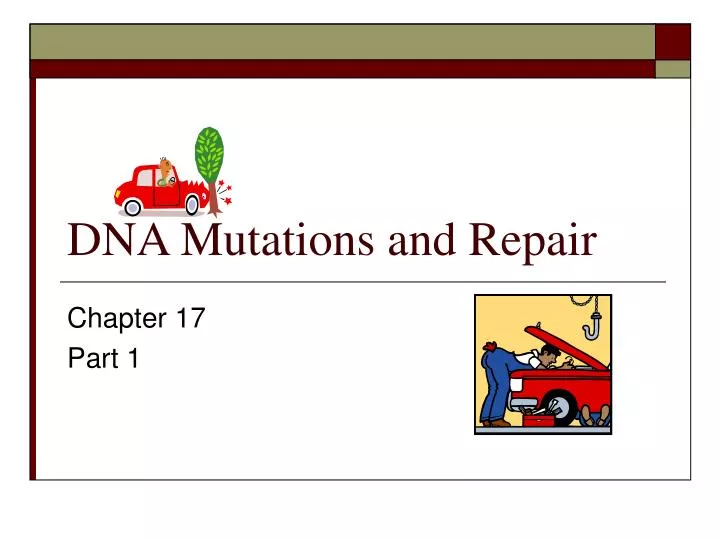 DNA Mutations and Repair

Chapter 17
Part 1